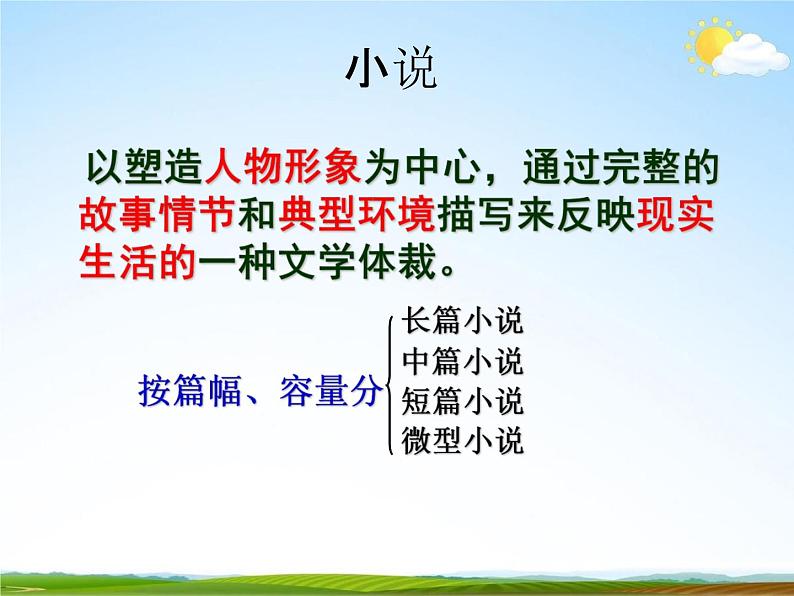 小说

以塑造人物形象为中心，通过完整的故事情节和典型环境描写来反映现实生活的一种文学体裁。

按篇幅、容量分

长篇小说
中篇小说
短篇小说
微型小说